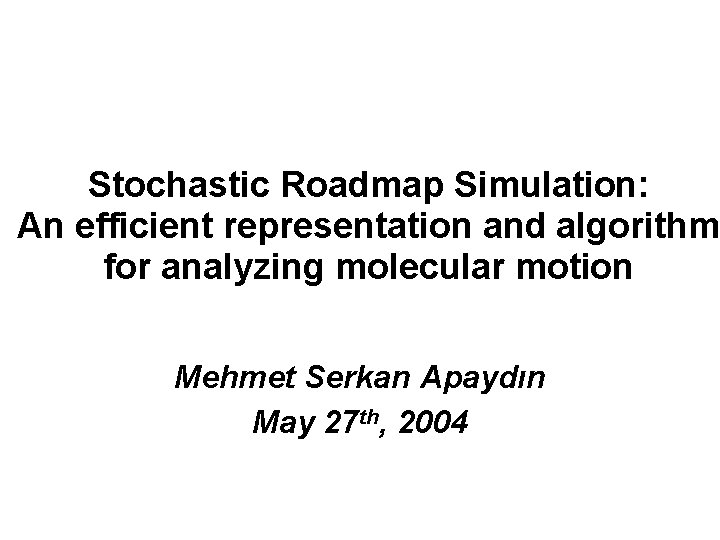 Stochastic Roadmap Simulation: An efficient representation and algorithm for analyzing molecular motion

Mehmet Serkan Apaydın
May 27$^{th}$, 2004